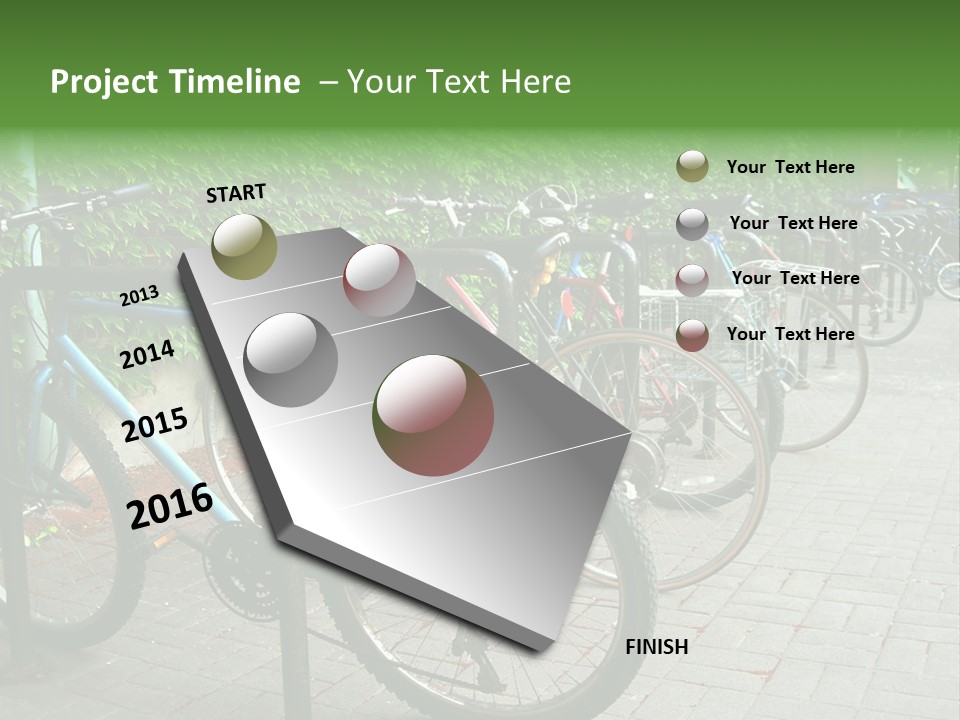 Project Timeline – Your Text Here

START

2013

2014

2015

2016

FINISH

Your Text Here

Your Text Here

Your Text Here

Your Text Here